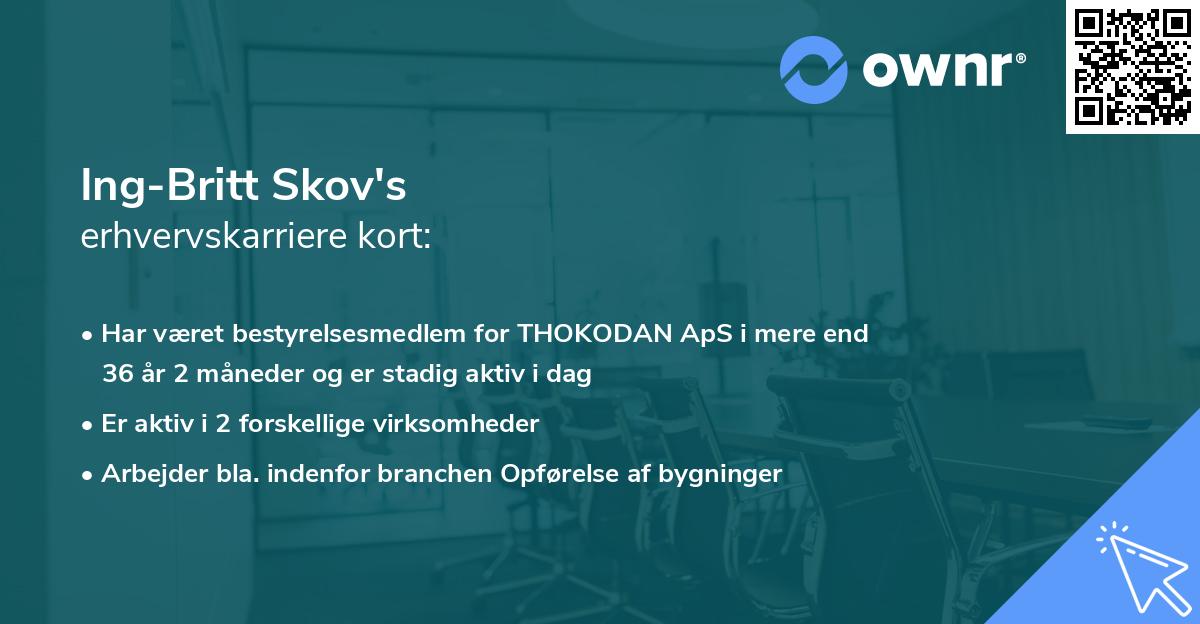 ownr®

Ing-Britt Skov's
erhvervskarriere kort:

• Har været bestyrelsesmedlem for THOKODAN ApS i mere end 36 år 2 måneder og er stadig aktiv i dag
• Er aktiv i 2 forskellige virksomheder
• Arbejder bla. indenfor branchen Opførelse af bygninger